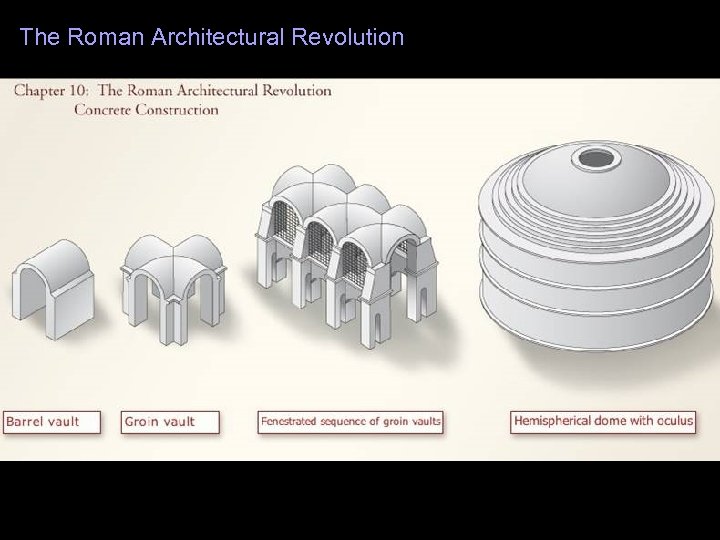 The Roman Architectural Revolution

Chapter 10: The Roman Architectural Revolution
Concrete Construction

Barrel vault

Groin vault

Fenestrated sequence of groin vaults

Hemispherical dome with oculus